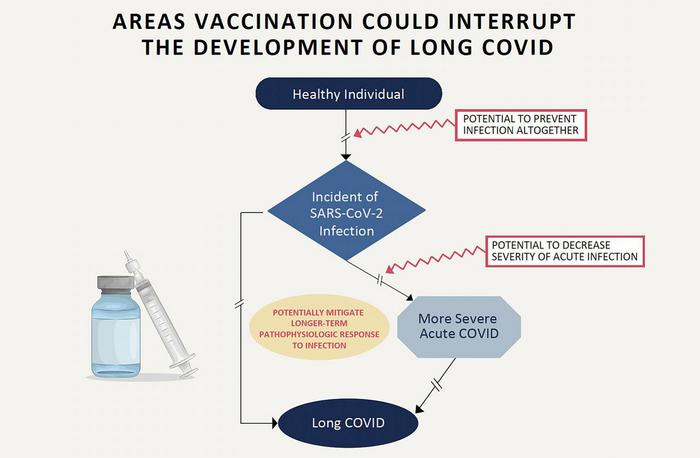 AREAS VACCINATION COULD INTERRUPT THE DEVELOPMENT OF LONG COVID

Healthy Individual

POTENTIAL TO PREVENT INFECTION ALTOGETHER

Incident of SARS-CoV-2 Infection

POTENTIAL TO DECREASE SEVERITY OF ACUTE INFECTION

POTENTIALLY MITIGATE LONGER-TERM PATHOPHYSIOLOGIC RESPONSE TO INFECTION

More Severe Acute COVID

Long COVID